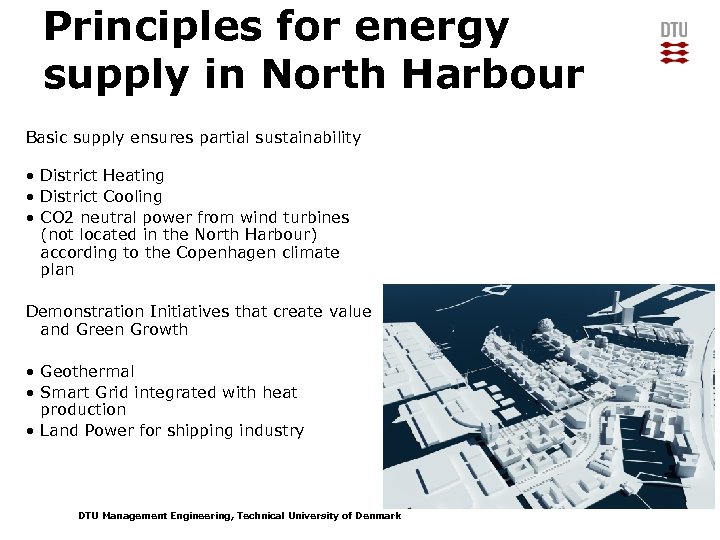 Principles for energy supply in North Harbour

DTU

Basic supply ensures partial sustainability

• District Heating
• District Cooling
• CO2 neutral power from wind turbines (not located in the North Harbour) according to the Copenhagen climate plan

Demonstration Initiatives that create value and Green Growth

• Geothermal
• Smart Grid integrated with heat production
• Land Power for shipping industry

DTU Management Engineering, Technical University of Denmark